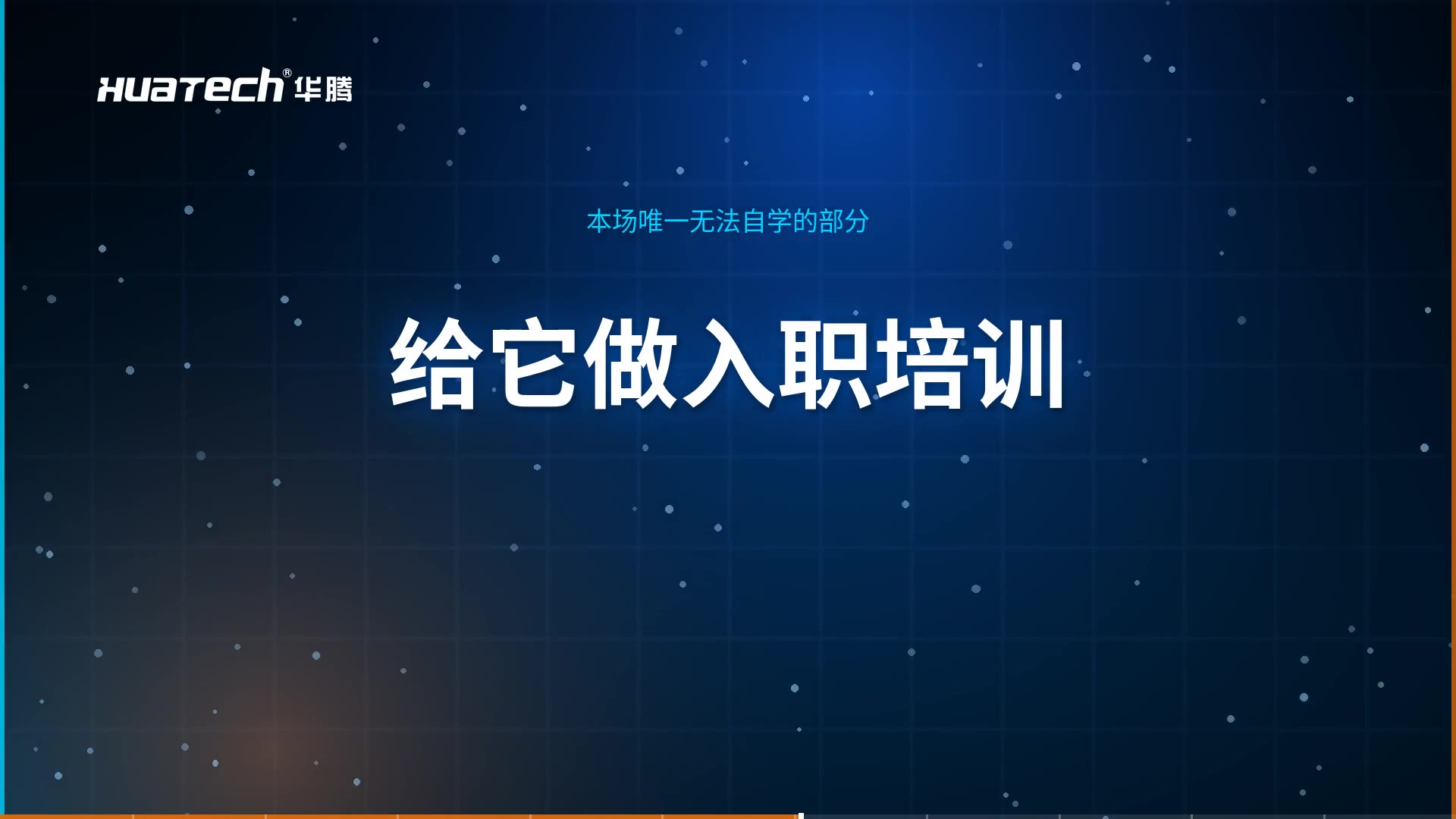 HUATECH® 华腾

本场唯一无法自学的部分

给它做入职培训